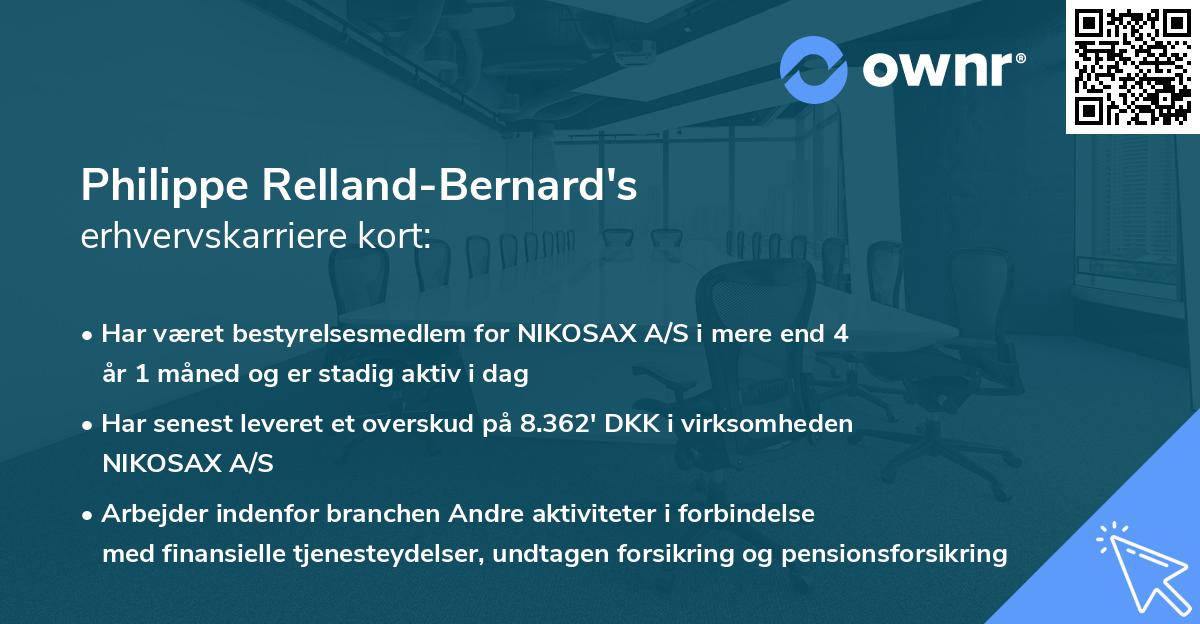 ownr®

Philippe Relland-Bernard's
erhvervskarriere kort:

• Har været bestyrelsesmedlem for NIKOSAX A/S i mere end 4 år 1 måned og er stadig aktiv i dag

• Har senest leveret et overskud på 8.362' DKK i virksomheden NIKOSAX A/S

• Arbejder indenfor branchen Andre aktiviteter i forbindelse med finansielle tjenesteydelser, undtagen forsikring og pensionsforsikring